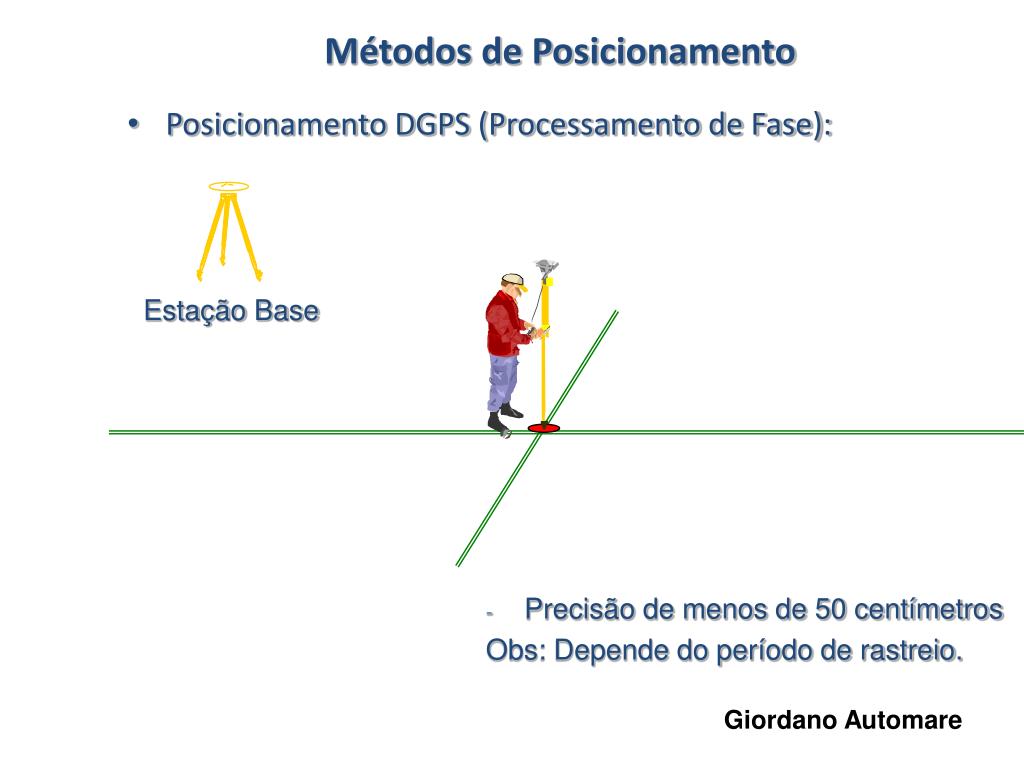 Métodos de Posicionamento

• Posicionamento DGPS (Processamento de Fase):

Estação Base

- Precisão de menos de 50 centímetros
Obs: Depende do período de rastreio.

Giordano Automare